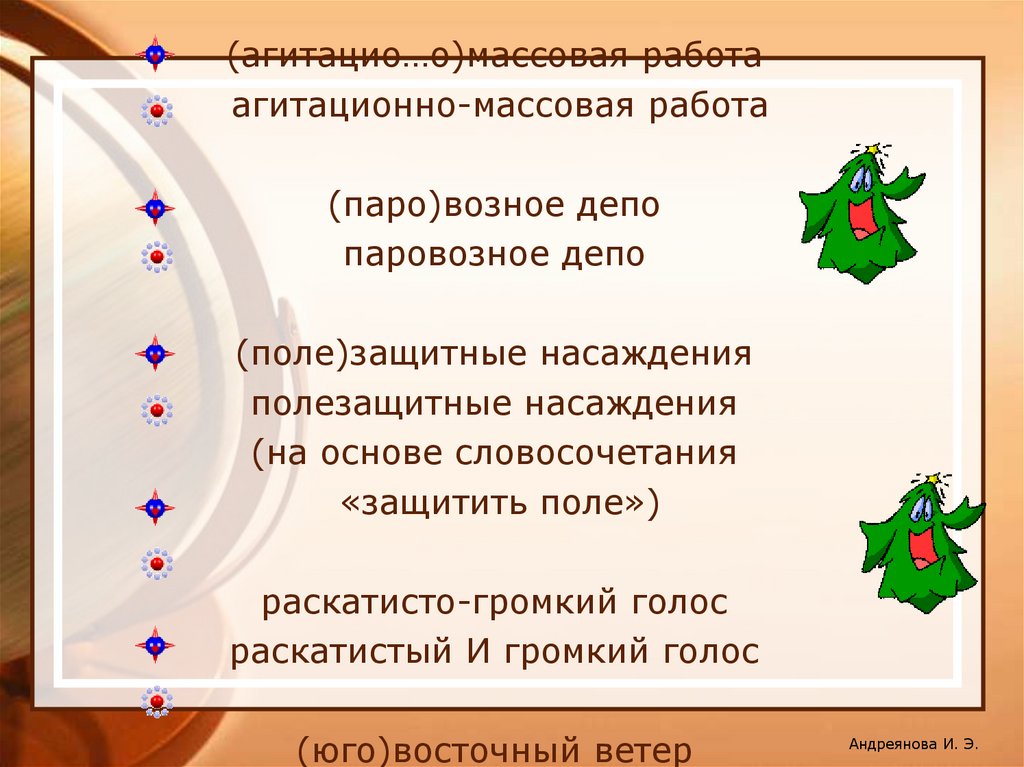 (агитацио…о)массовая работа
агитационно-массовая работа

(паро)возное депо
паровозное депо

(поле)защитные насаждения
полезащитные насаждения
(на основе словосочетания
«защитить поле»)

раскатисто-громкий голос
раскатистый И громкий голос

(юго)восточный ветер

Андреянова И. Э.